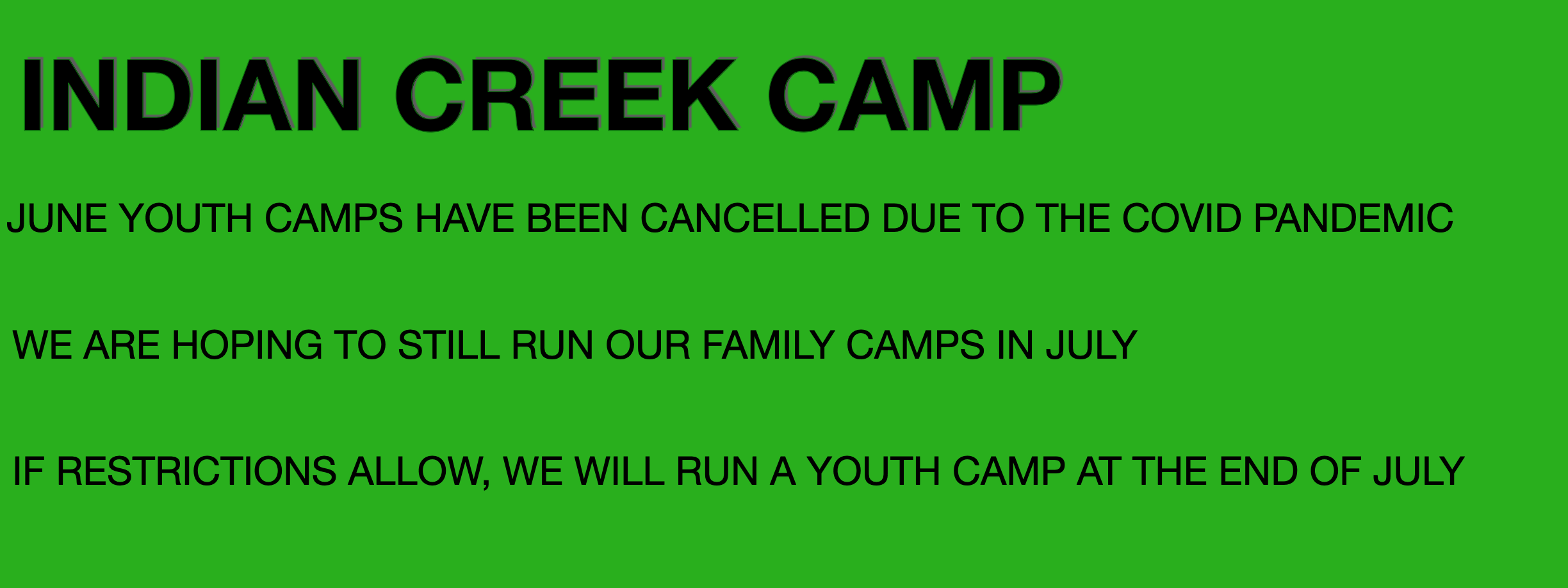 INDIAN CREEK CAMP

JUNE YOUTH CAMPS HAVE BEEN CANCELLED DUE TO THE COVID PANDEMIC

WE ARE HOPING TO STILL RUN OUR FAMILY CAMPS IN JULY

IF RESTRICTIONS ALLOW, WE WILL RUN A YOUTH CAMP AT THE END OF JULY